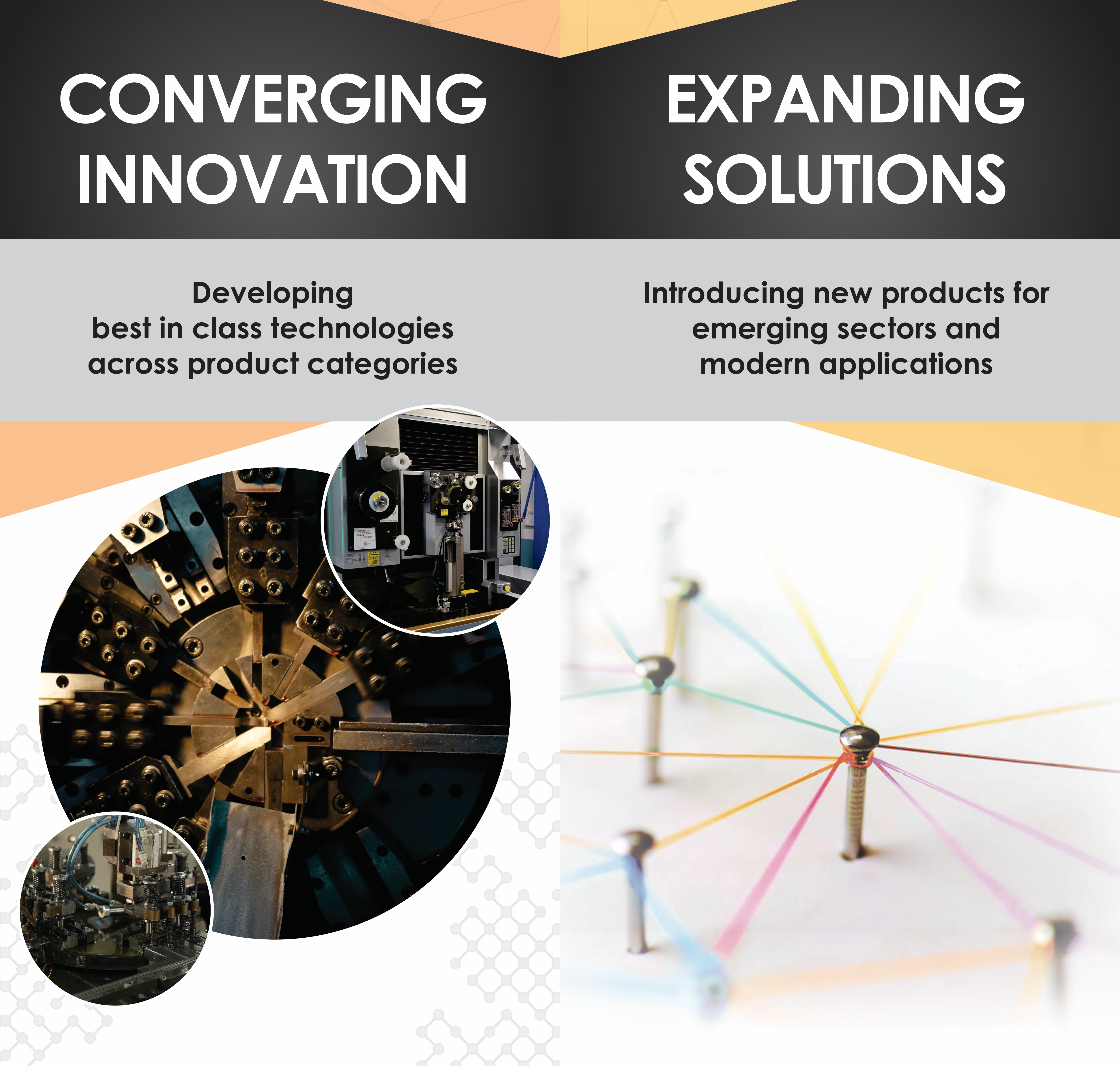 CONVERGING INNOVATION

Developing best in class technologies across product categories

EXPANDING SOLUTIONS

Introducing new products for emerging sectors and modern applications